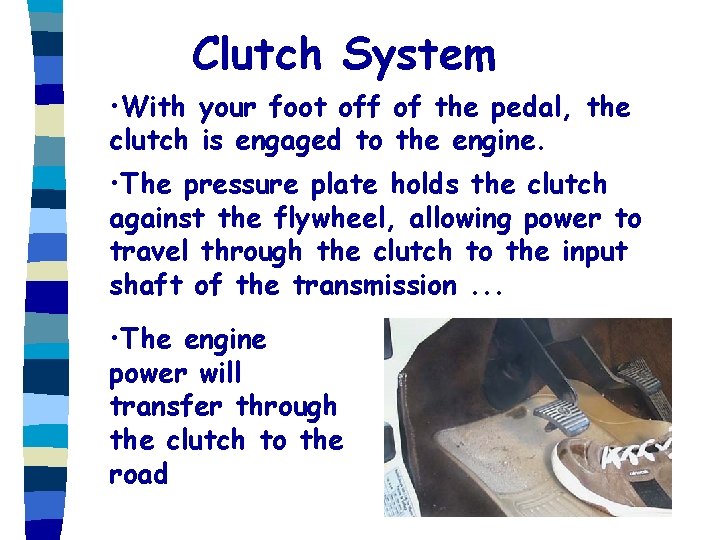 Clutch System

•With your foot off of the pedal, the clutch is engaged to the engine.

•The pressure plate holds the clutch against the flywheel, allowing power to travel through the clutch to the input shaft of the transmission ...

•The engine power will transfer through the clutch to the road